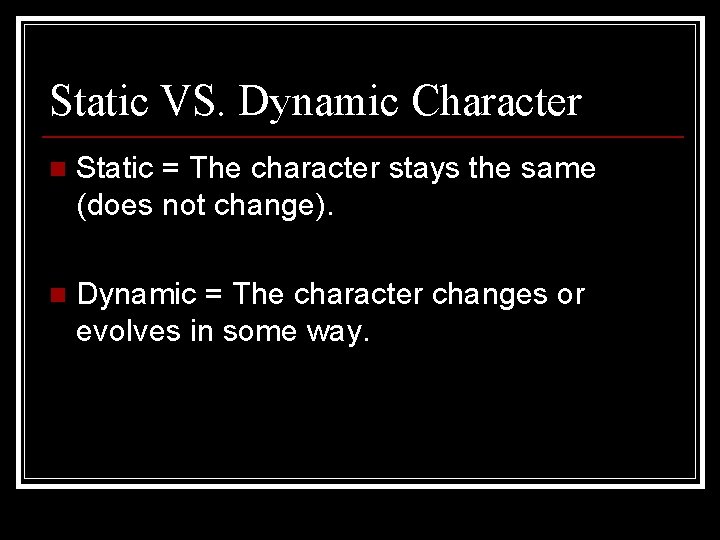 Static VS. Dynamic Character

Static = The character stays the same (does not change).

Dynamic = The character changes or evolves in some way.